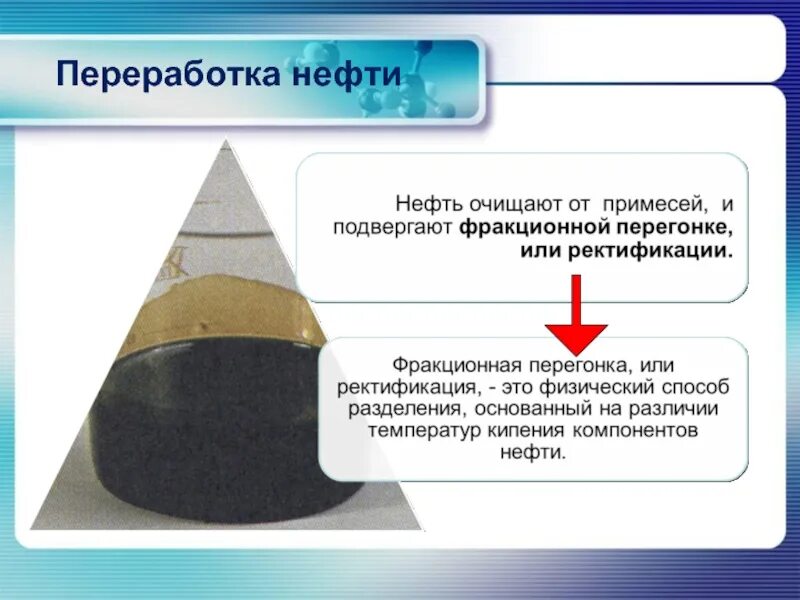 Переработка нефти

Нефть очищают от примесей, и подвергают фракционной перегонке, или ректификации.

Фракционная перегонка, или ректификация, - это физический способ разделения, основанный на различии температур кипения компонентов нефти.